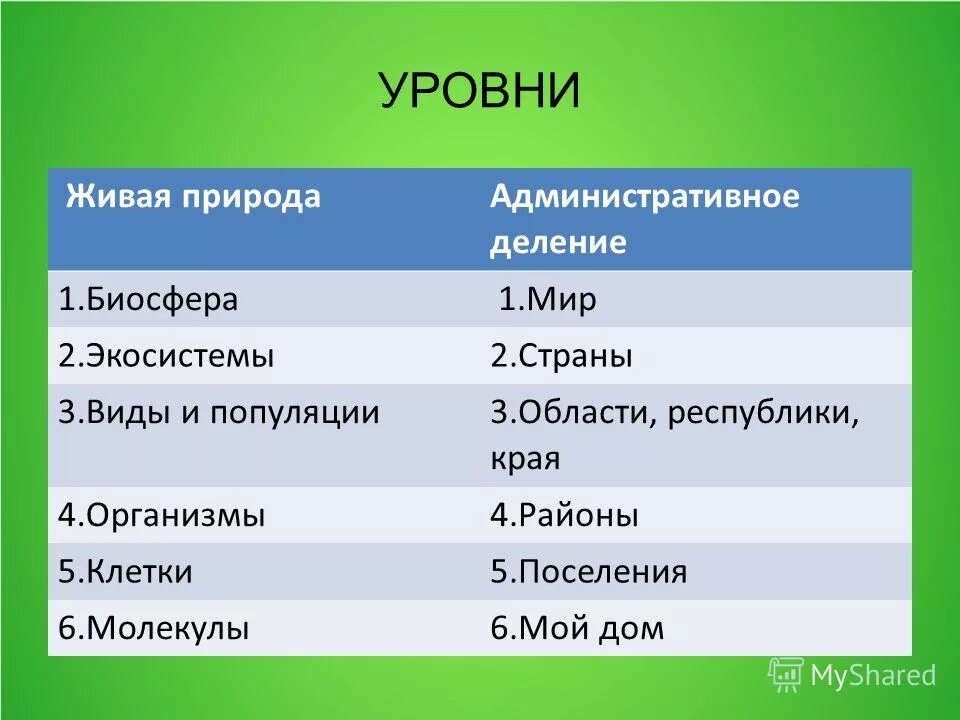 УРОВНИ

| Живая природа | Административное деление |
|---|---|
| 1.Биосфера | 1.Мир |
| 2.Экосистемы | 2.Страны |
| 3.Виды и популяции | 3.Области, республики, края |
| 4.Организмы | 4.Районы |
| 5.Клетки | 5.Поселения |
| 6.Молекулы | 6.Мой дом |

MyShared